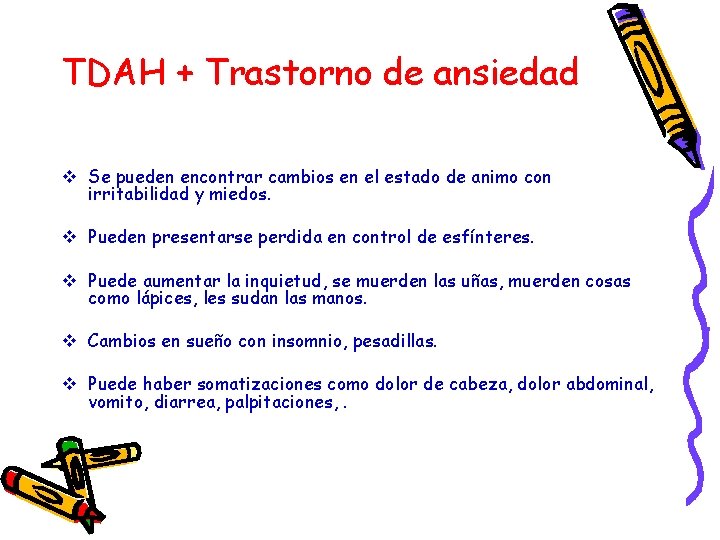 TDAH + Trastorno de ansiedad

❖ Se pueden encontrar cambios en el estado de animo con irritabilidad y miedos.

❖ Pueden presentarse perdida en control de esfínteres.

❖ Puede aumentar la inquietud, se muerden las uñas, muerden cosas como lápices, les sudan las manos.

❖ Cambios en sueño con insomnio, pesadillas.

❖ Puede haber somatizaciones como dolor de cabeza, dolor abdominal, vomito, diarrea, palpitaciones, .